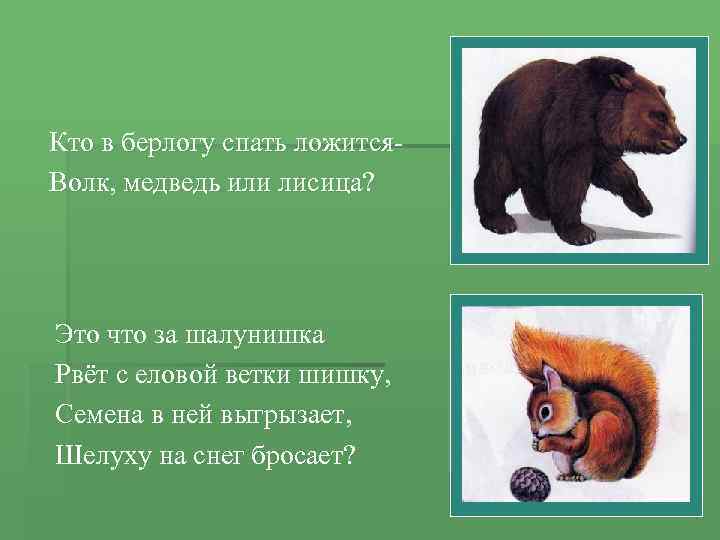 Кто в берлогу спать ложится-
Волк, медведь или лисица?

Это что за шалунишка
Рвёт с еловой ветки шишку,
Семена в ней выгрызает,
Шелуху на снег бросает?